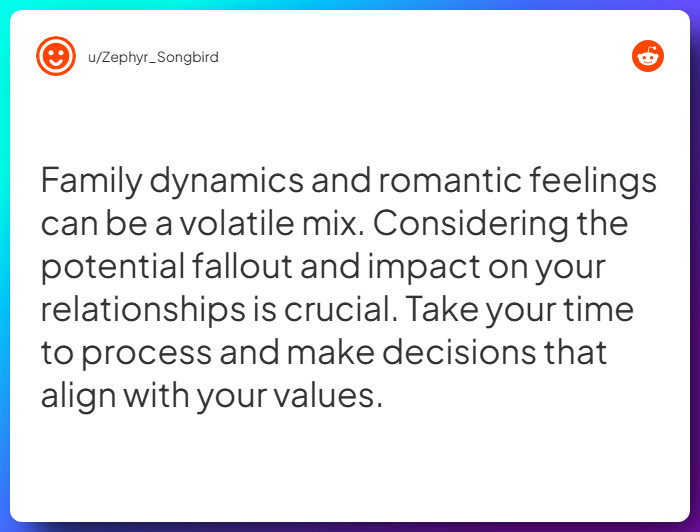 u/Zephyr_Songbird

Family dynamics and romantic feelings can be a volatile mix. Considering the potential fallout and impact on your relationships is crucial. Take your time to process and make decisions that align with your values.